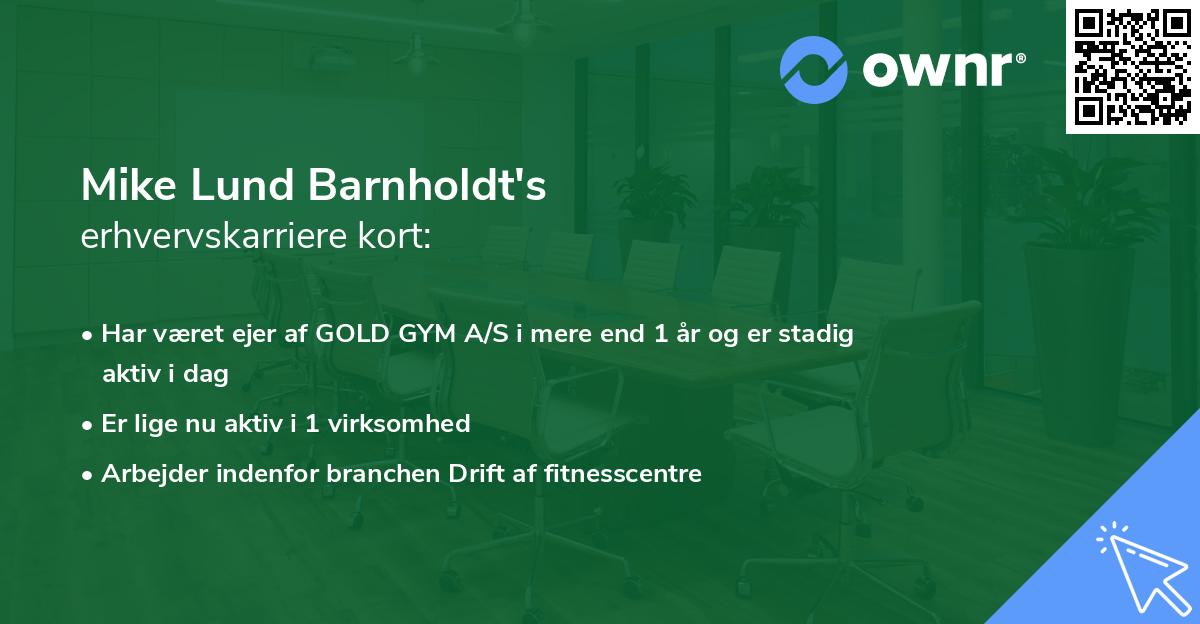 ownr®

Mike Lund Barnholdt's
erhvervskarriere kort:

• Har været ejer af GOLD GYM A/S i mere end 1 år og er stadig aktiv i dag
• Er lige nu aktiv i 1 virksomhed
• Arbejder indenfor branchen Drift af fitnesscentre